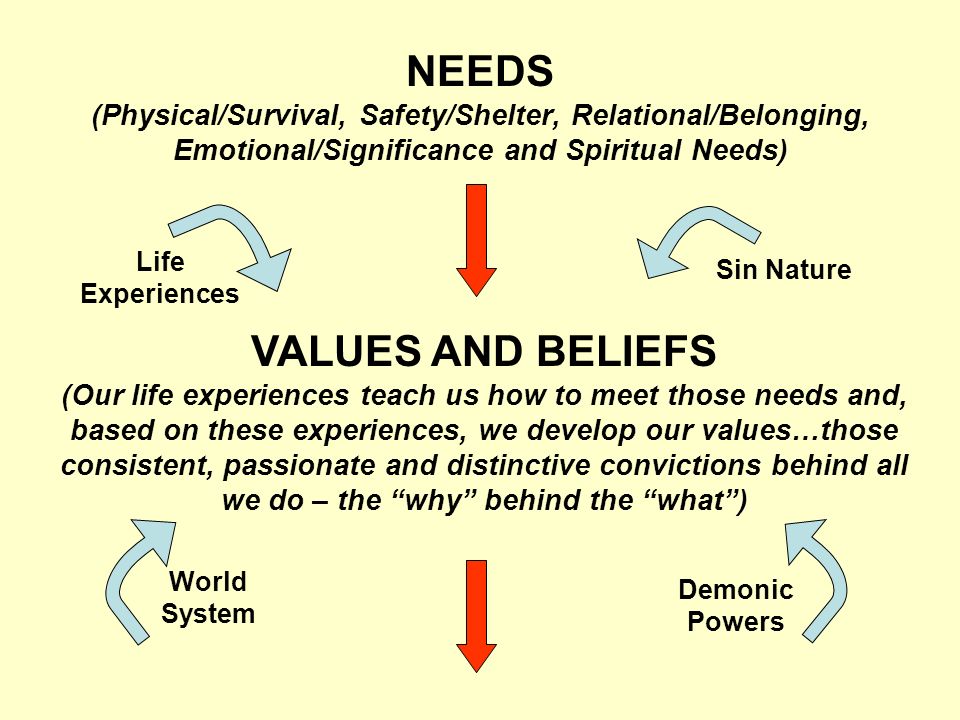 NEEDS
(Physical/Survival, Safety/Shelter, Relational/Belonging, Emotional/Significance and Spiritual Needs)

Life Experiences

Sin Nature

VALUES AND BELIEFS
(Our life experiences teach us how to meet those needs and, based on these experiences, we develop our values…those consistent, passionate and distinctive convictions behind all we do – the “why” behind the “what”)

World System

Demonic Powers